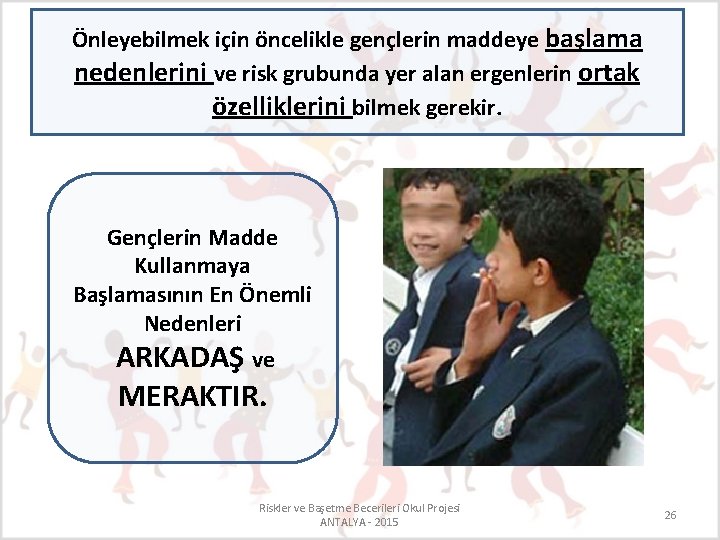 Önleyebilmek için öncelikle gençlerin maddeye başlama nedenlerini ve risk grubunda yer alan ergenlerin ortak özelliklerini bilmek gerekir.

Gençlerin Madde Kullanmaya Başlamasının En Önemli Nedenleri ARKADAŞ ve MERAKTIR.

Riskler ve Başetme Becerileri Okul Projesi
ANTALYA - 2015

26